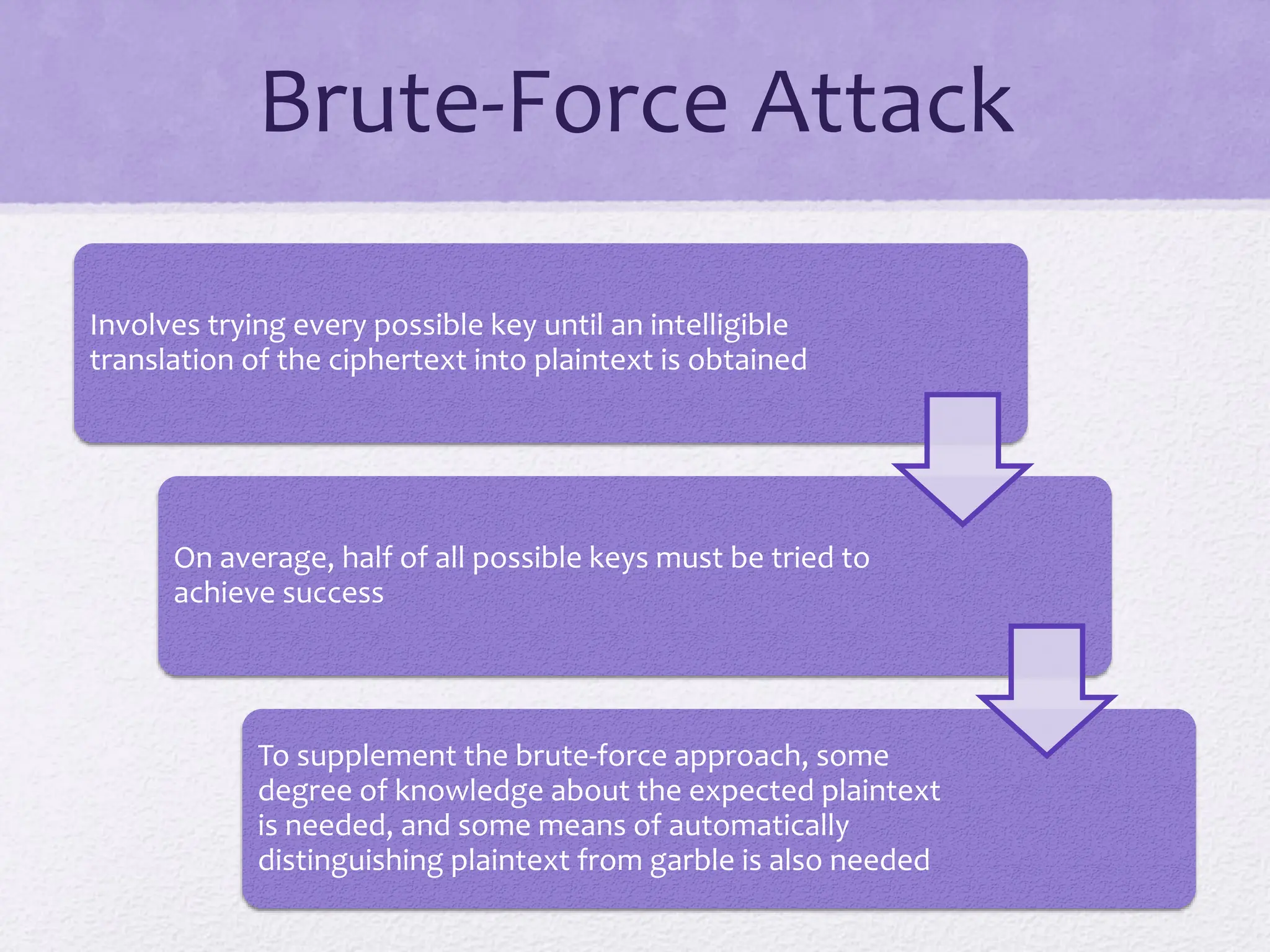 Brute-Force Attack

Involves trying every possible key until an intelligible translation of the ciphertext into plaintext is obtained

On average, half of all possible keys must be tried to achieve success

To supplement the brute-force approach, some degree of knowledge about the expected plaintext is needed, and some means of automatically distinguishing plaintext from garble is also needed